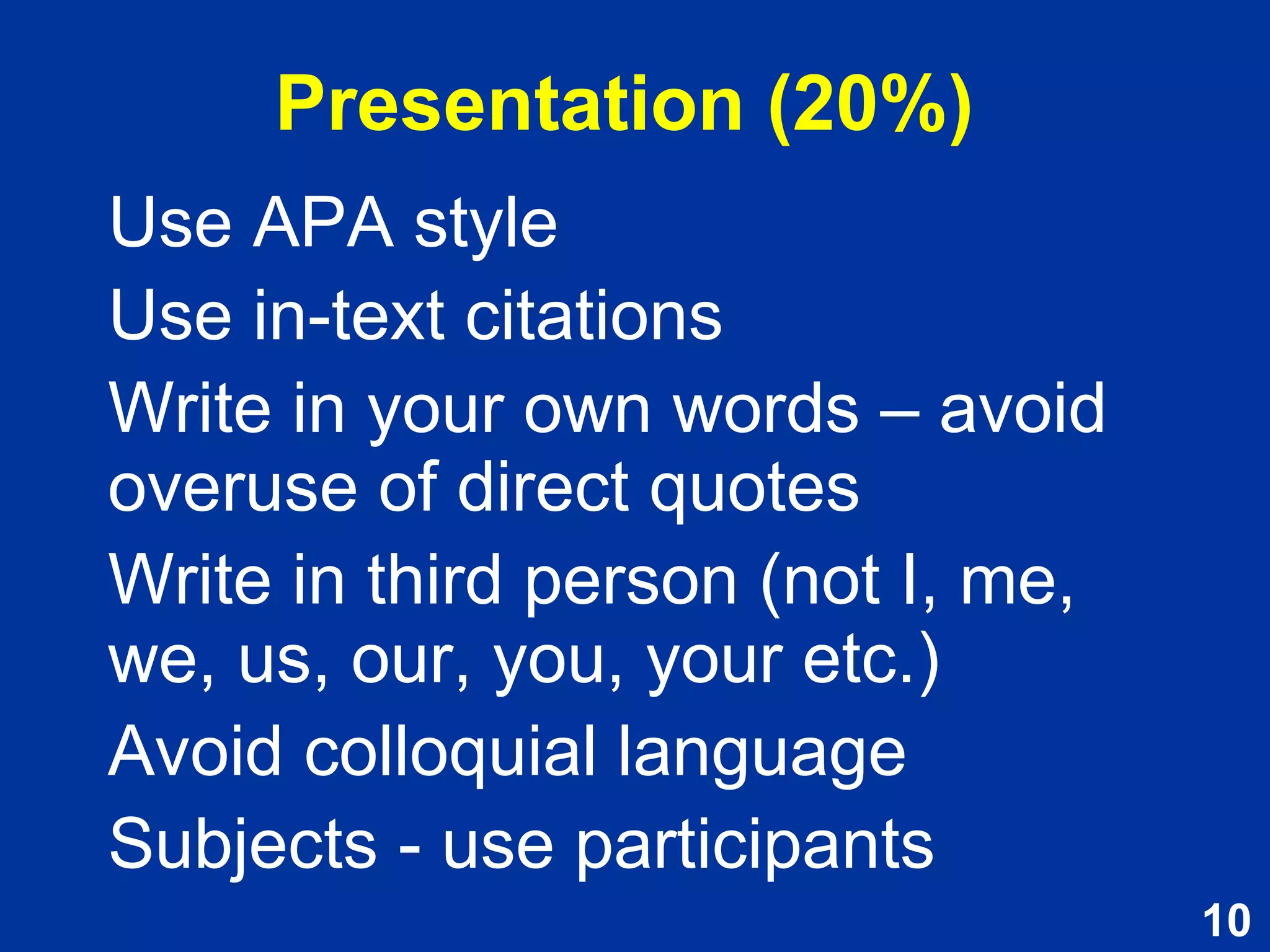 Presentation (20%)

Use APA style

Use in-text citations

Write in your own words – avoid overuse of direct quotes

Write in third person (not I, me, we, us, our, you, your etc.)

Avoid colloquial language

Subjects - use participants

10